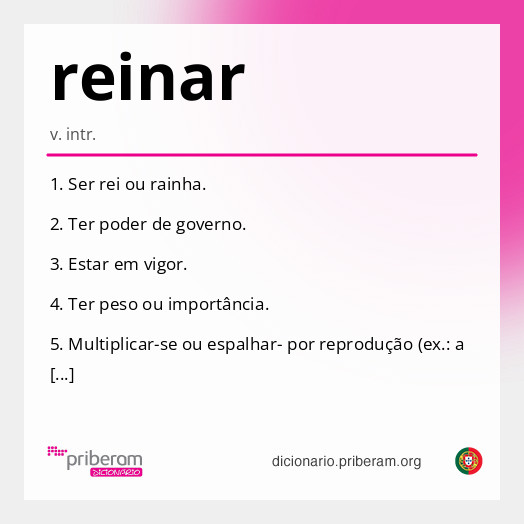 reinar

v. intr.

1. Ser rei ou rainha.

2. Ter poder de governo.

3. Estar em vigor.

4. Ter peso ou importância.

5. Multiplicar-se ou espalhar- por reprodução (ex.: a [...]

priberam DICIONÁRIO

dicionario.priberam.org